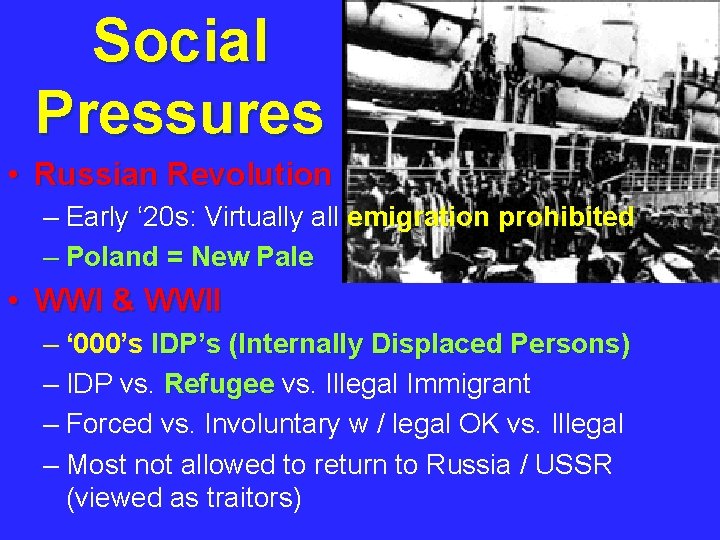 Social Pressures

• Russian Revolution
– Early ‘20s: Virtually all emigration prohibited
– Poland = New Pale

• WWI & WWII
– ‘000’s IDP’s (Internally Displaced Persons)
– IDP vs. Refugee vs. Illegal Immigrant
– Forced vs. Involuntary w / legal OK vs. Illegal
– Most not allowed to return to Russia / USSR (viewed as traitors)